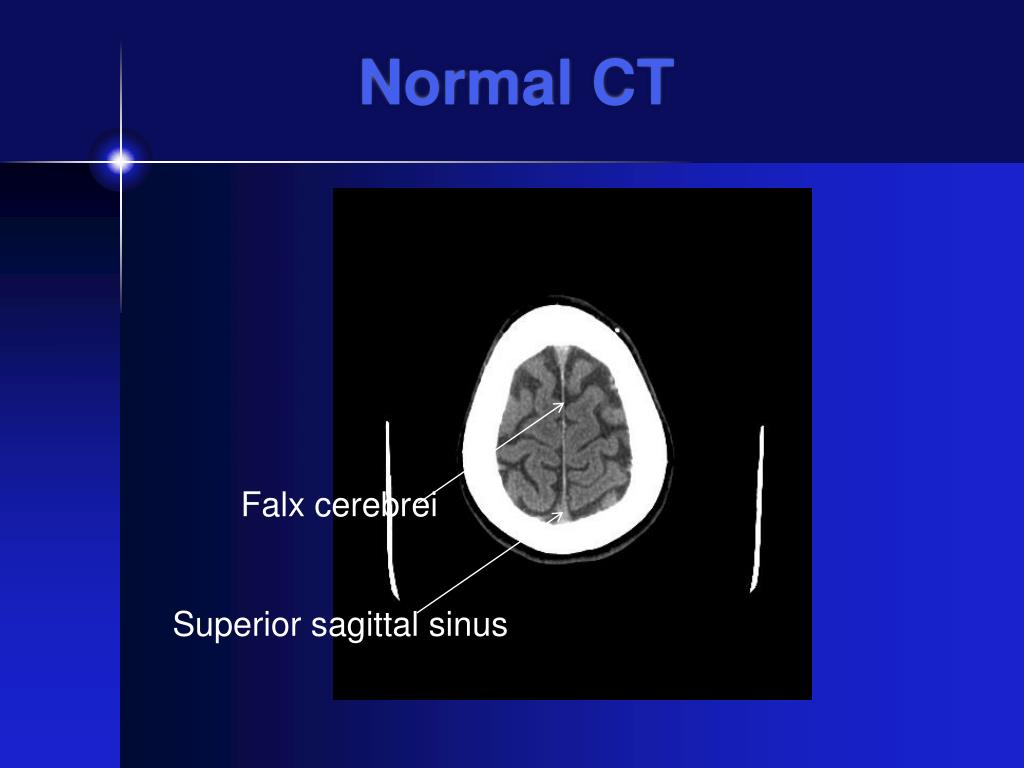 Normal CT

Falx cerebrei

Superior sagittal sinus